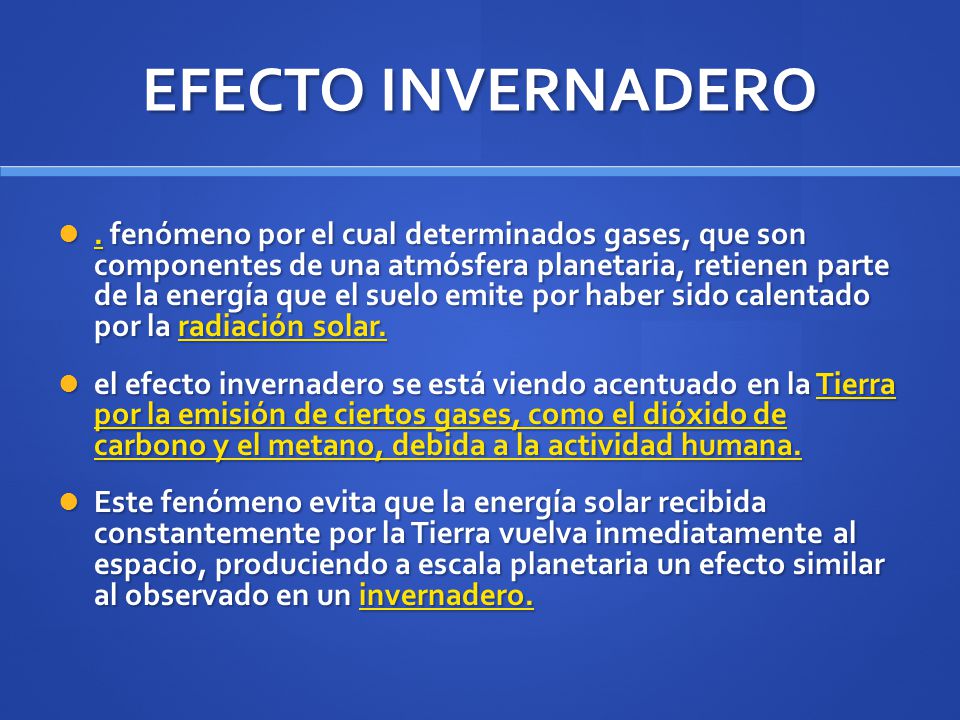 EFECTO INVERNADERO

. fenómeno por el cual determinados gases, que son componentes de una atmósfera planetaria, retienen parte de la energía que el suelo emite por haber sido calentado por la radiación solar.

el efecto invernadero se está viendo acentuado en la Tierra por la emisión de ciertos gases, como el dióxido de carbono y el metano, debida a la actividad humana.

Este fenómeno evita que la energía solar recibida constantemente por la Tierra vuelva inmediatamente al espacio, produciendo a escala planetaria un efecto similar al observado en un invernadero.